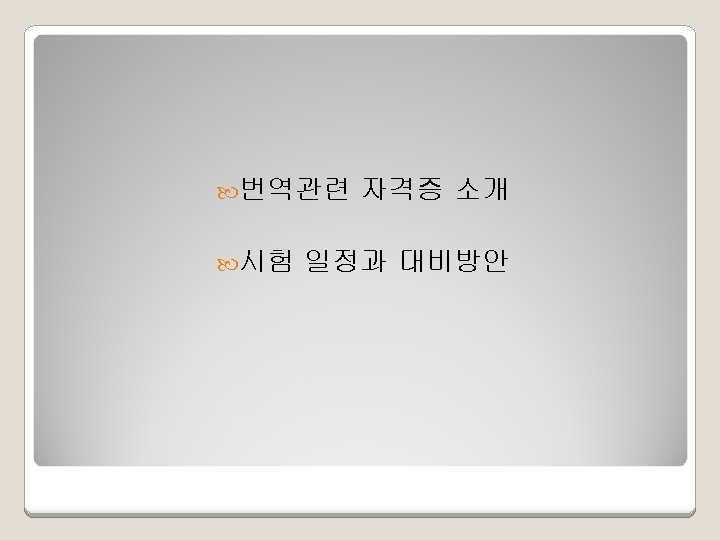 번역관련 자격증 소개

시험 일정과 대비방안